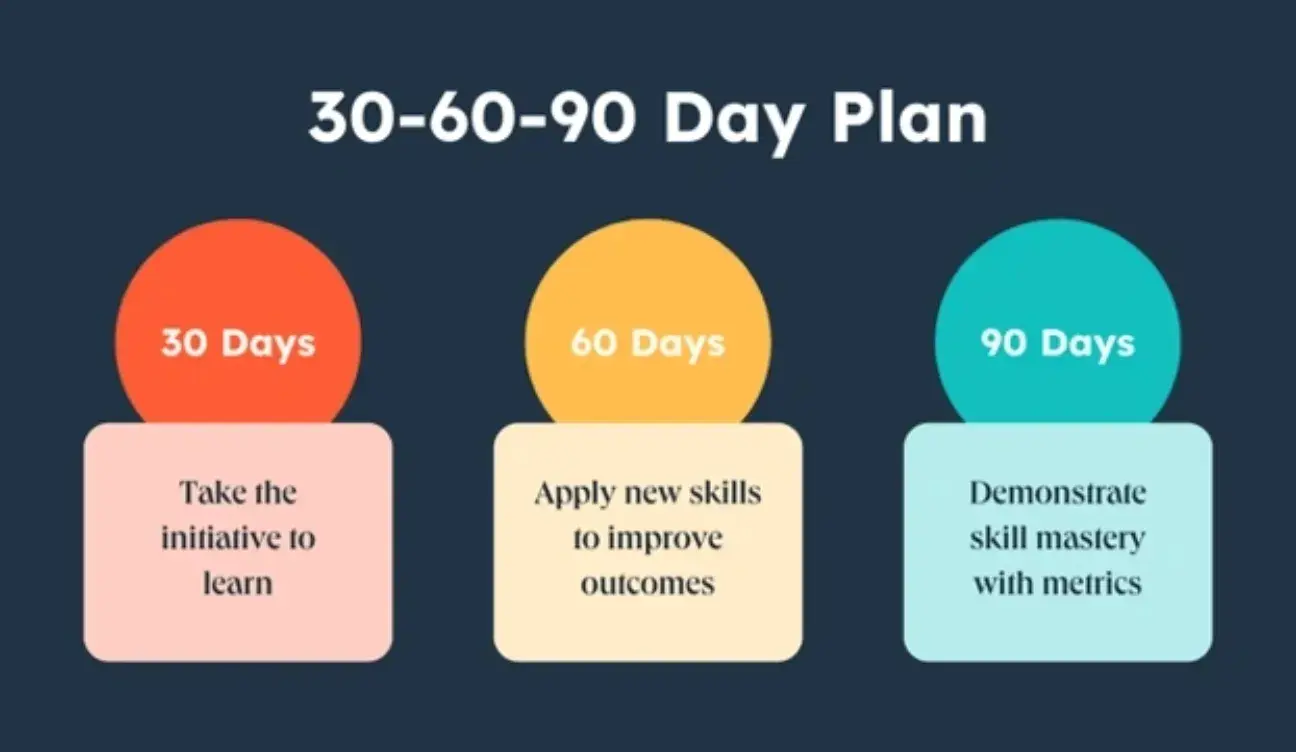 30-60-90 Day Plan

30 Days

Take the initiative to learn

60 Days

Apply new skills to improve outcomes

90 Days

Demonstrate skill mastery with metrics